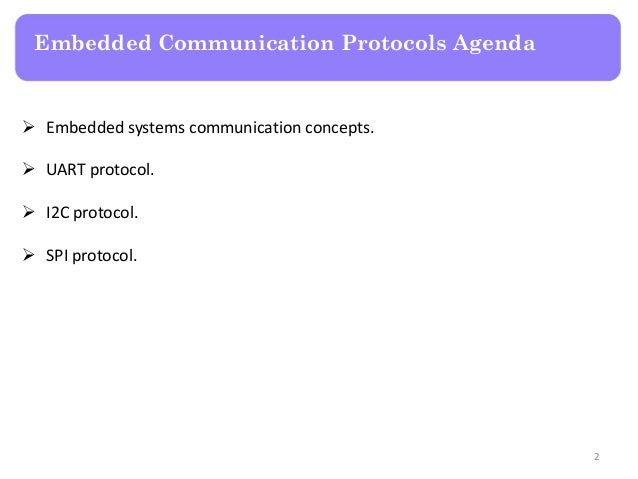 Embedded Communication Protocols Agenda

➢ Embedded systems communication concepts.

➢ UART protocol.

➢ I2C protocol.

➢ SPI protocol.

2